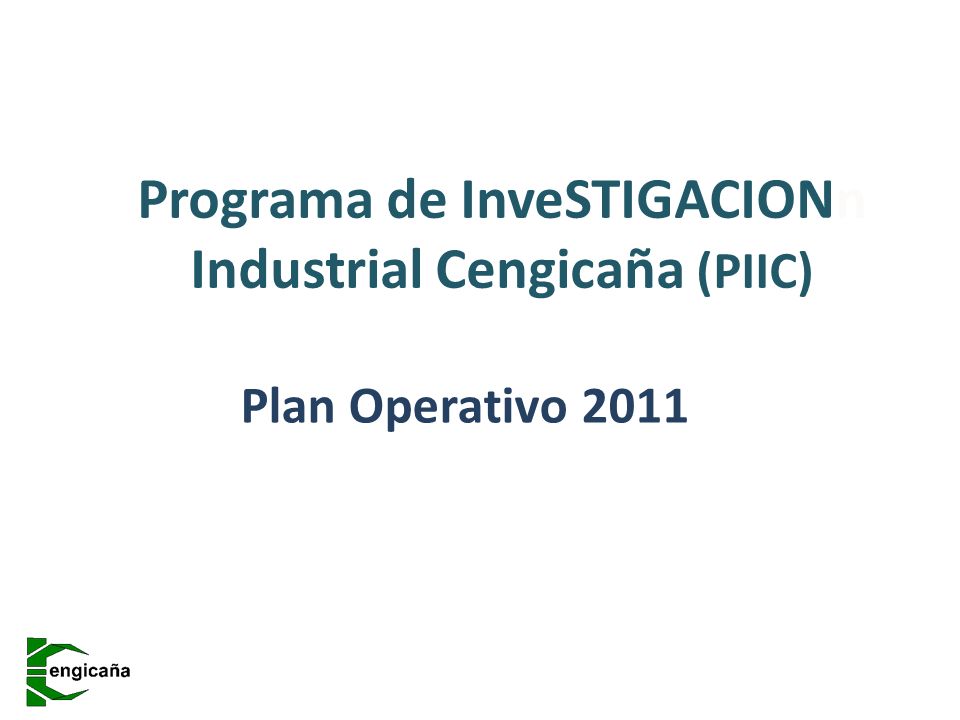 Programa de InveSTIGACION Industrial Cengicaña (PIIC)

Plan Operativo 2011

engicaña